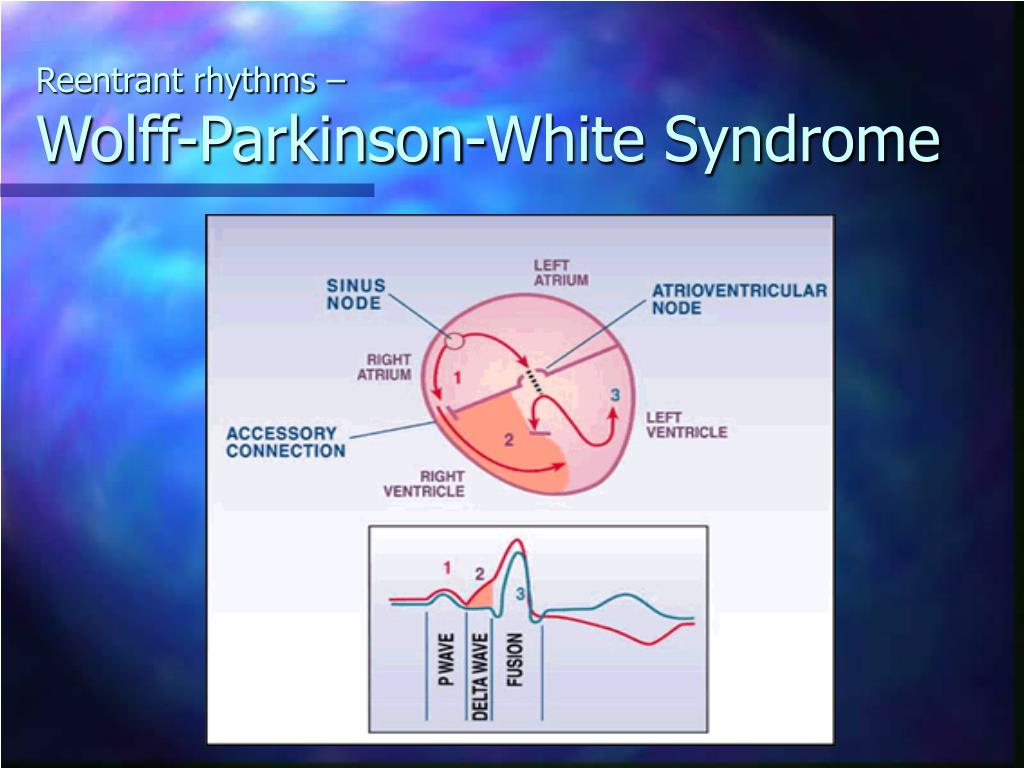 Reentrant rhythms –
Wolff-Parkinson-White Syndrome

SINUS NODE

LEFT ATRIUM

ATRIOVENTRICULAR NODE

RIGHT ATRIUM

1

3

LEFT VENTRICLE

ACCESSORY CONNECTION

2

RIGHT VENTRICLE

1

2

3

P WAVE

DELTA WAVE

FUSION